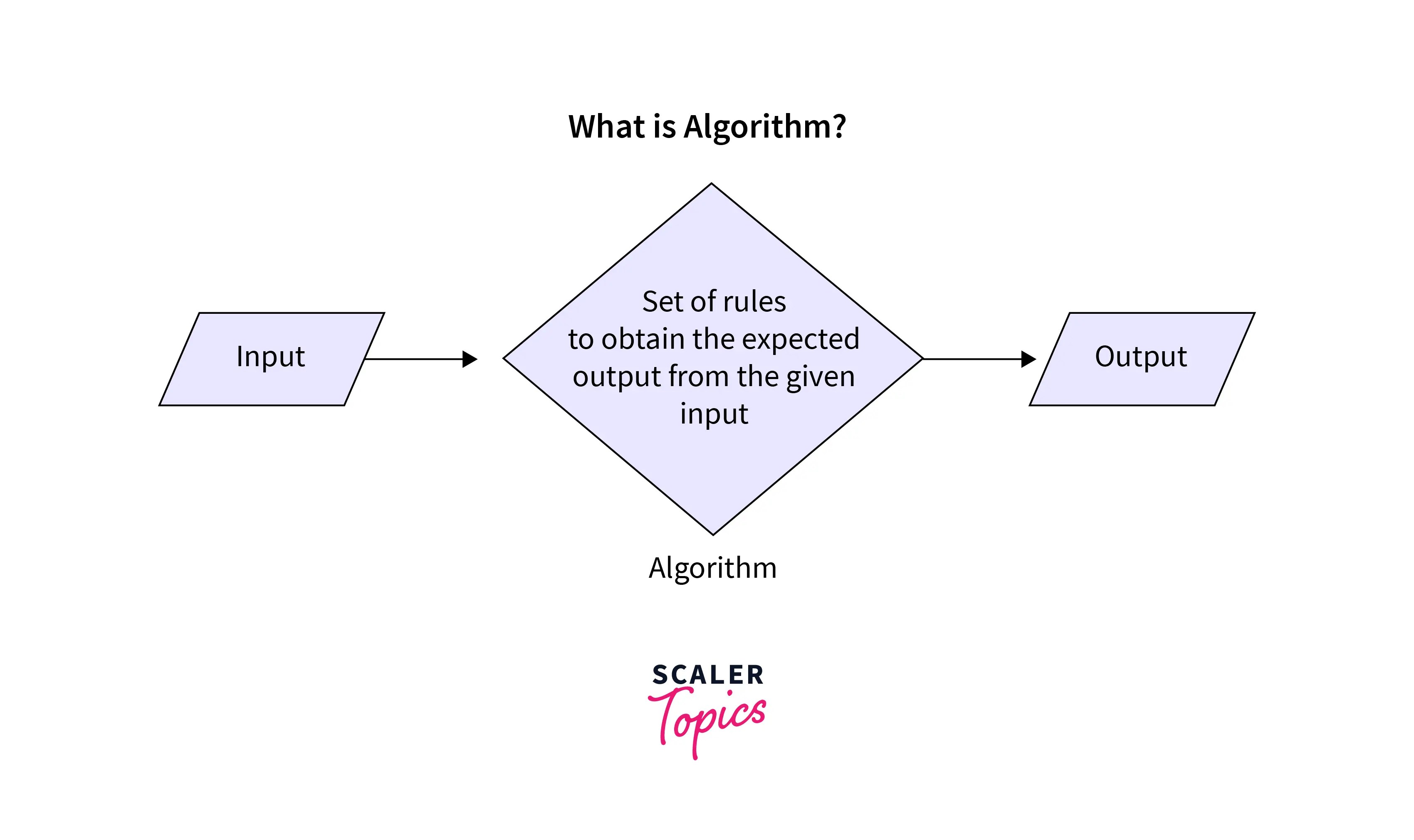 What is Algorithm?

Input

Set of rules to obtain the expected output from the given input

Output

Algorithm

SCALER
Topics